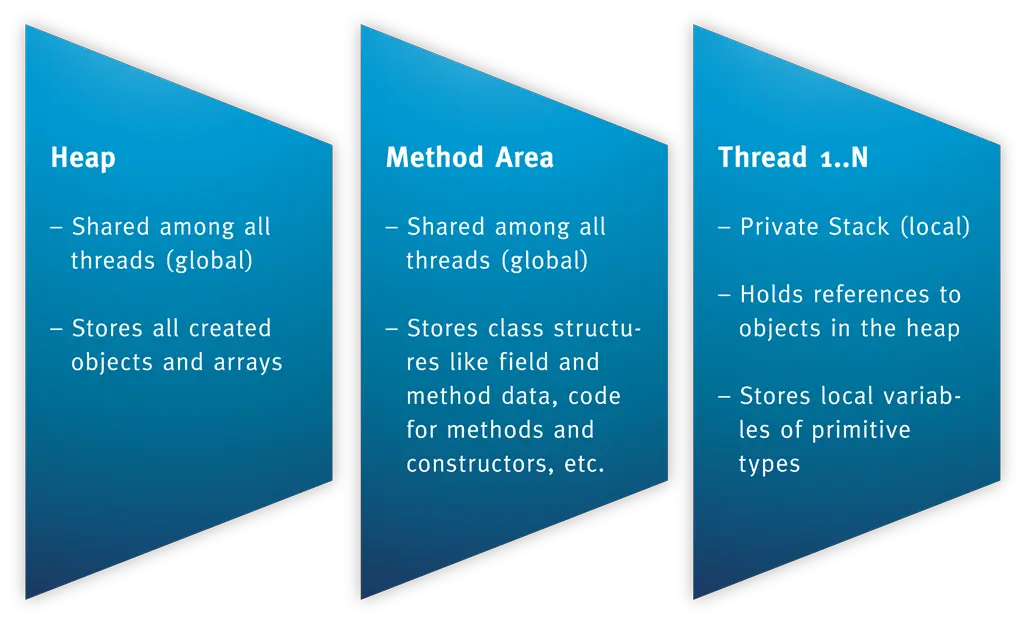 Heap

– Shared among all threads (global)

– Stores all created objects and arrays

Method Area

– Shared among all threads (global)

– Stores class structures like field and method data, code for methods and constructors, etc.

Thread 1..N

– Private Stack (local)

– Holds references to objects in the heap

– Stores local variables of primitive types